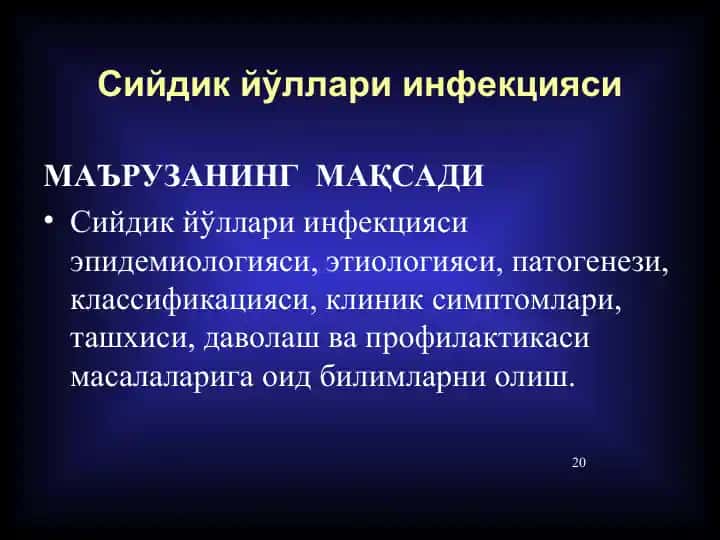 Сийдик йўллари инфекцияси

МАЪРУЗАНИНГ МАҚСАДИ

• Сийдик йўллари инфекцияси эпидемиологияси, этиологияси, патогенези, классификацияси, клиник симптомлари, ташхиси, даволаш ва профилактикаси масалаларига оид билимларни олиш.

20